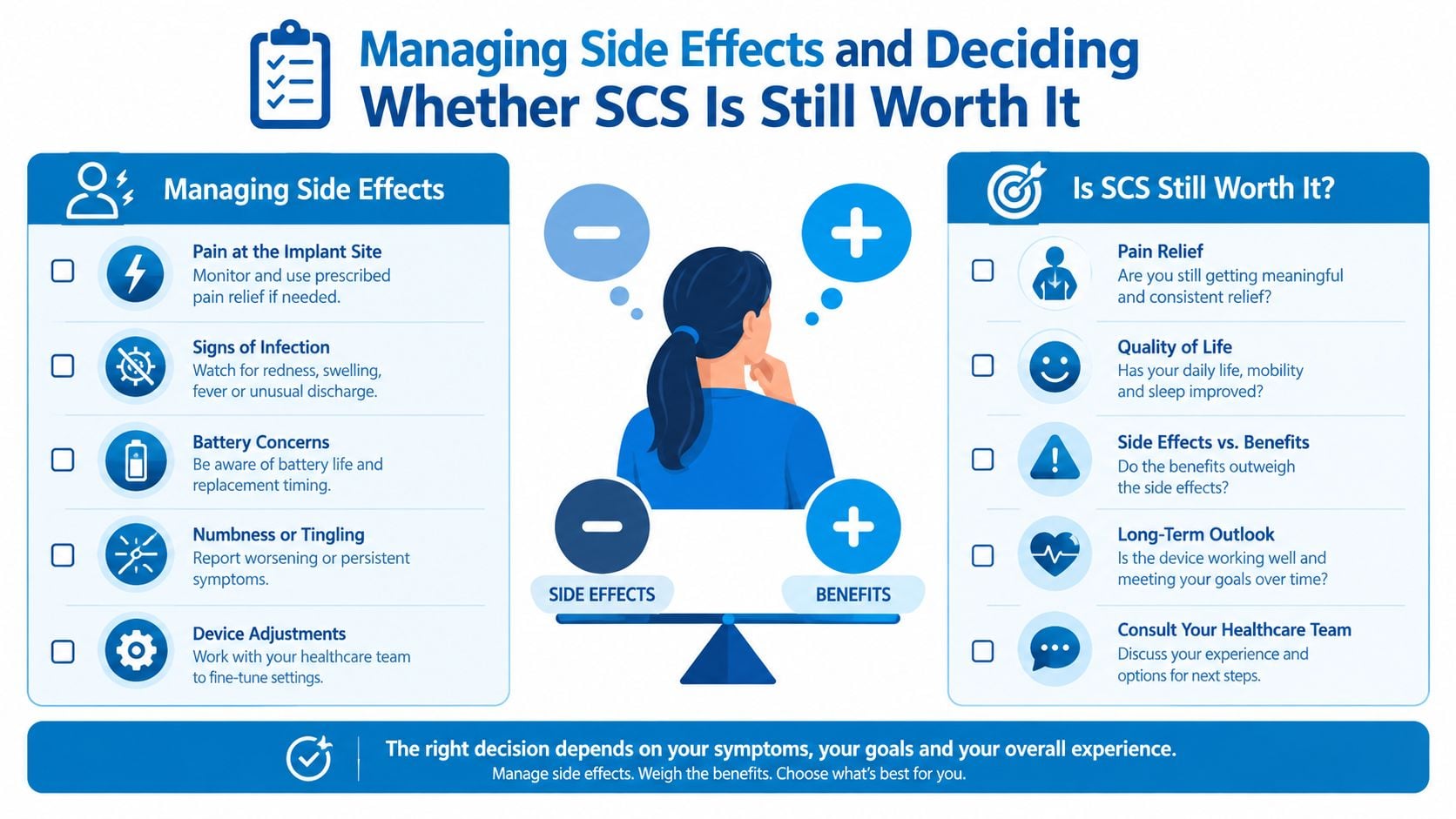 Managing Side Effects and Deciding Whether SCS Is Still Worth It

Managing Side Effects

Pain at the Implant Site
Monitor and use prescribed pain relief if needed.

Signs of Infection
Watch for redness, swelling, fever or unusual discharge.

Battery Concerns
Be aware of battery life and replacement timing.

Numbness or Tingling
Report worsening or persistent symptoms.

Device Adjustments
Work with your healthcare team to fine-tune settings.

SIDE EFFECTS

BENEFITS

Is SCS Still Worth It?

Pain Relief
Are you still getting meaningful and consistent relief?

Quality of Life
Has your daily life, mobility and sleep improved?

Side Effects vs. Benefits
Do the benefits outweigh the side effects?

Long-Term Outlook
Is the device working well and meeting your goals over time?

Consult Your Healthcare Team
Discuss your experience and options for next steps.

The right decision depends on your symptoms, your goals and your overall experience.
Manage side effects. Weigh the benefits. Choose what's best for you.